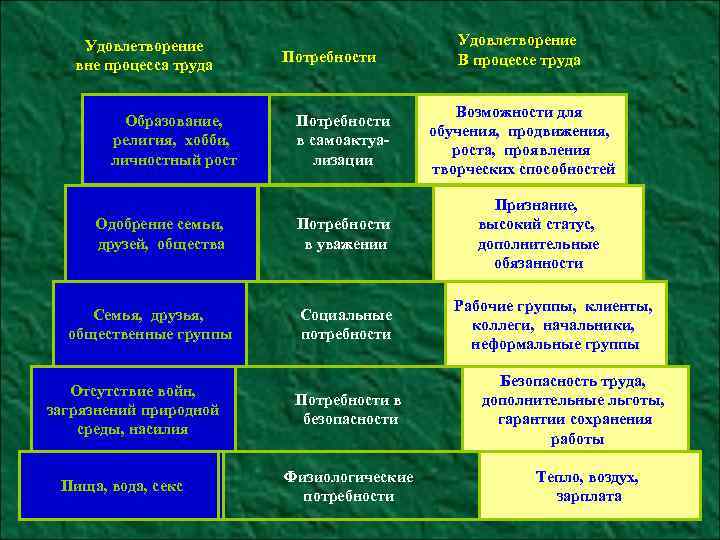 | Удовлетворение вне процесса труда | Потребности | Удовлетворение В процессе труда |
|---|---|---|
| Образование, религия, хобби, личностный рост | Потребности в самоактуализации | Возможности для обучения, продвижения, роста, проявления творческих способностей |
| Одобрение семьи, друзей, общества | Потребности в уважении | Признание, высокий статус, дополнительные обязанности |
| Семья, друзья, общественные группы | Социальные потребности | Рабочие группы, клиенты, коллеги, начальники, неформальные группы |
| Отсутствие войн, загрязнений природной среды, насилия | Потребности в безопасности | Безопасность труда, дополнительные льготы, гарантии сохранения работы |
| Пища, вода, секс | Физиологические потребности | Тепло, воздух, зарплата |